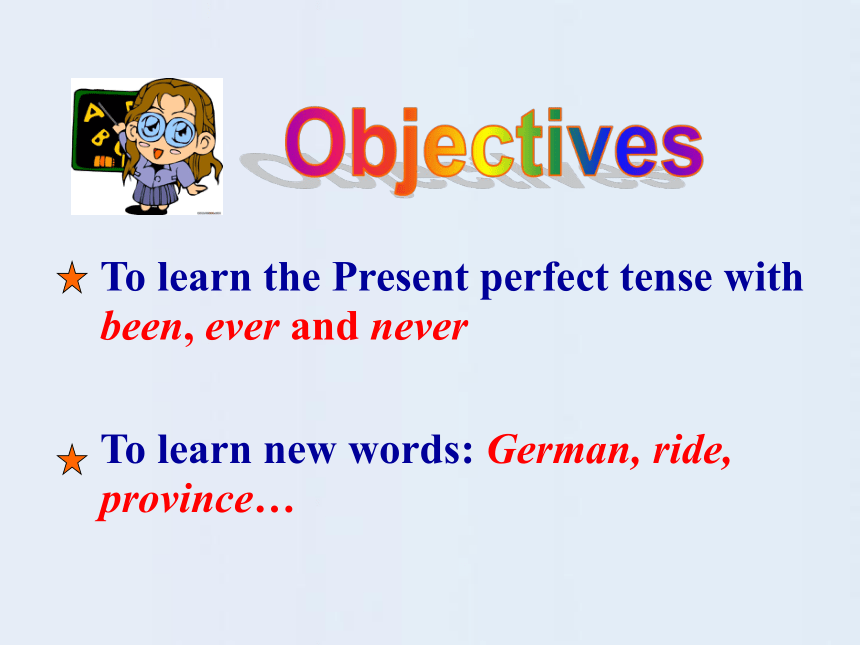 A B C

Objectives

★ To learn the Present perfect tense with been, ever and never

★ To learn new words: German, ride, province…